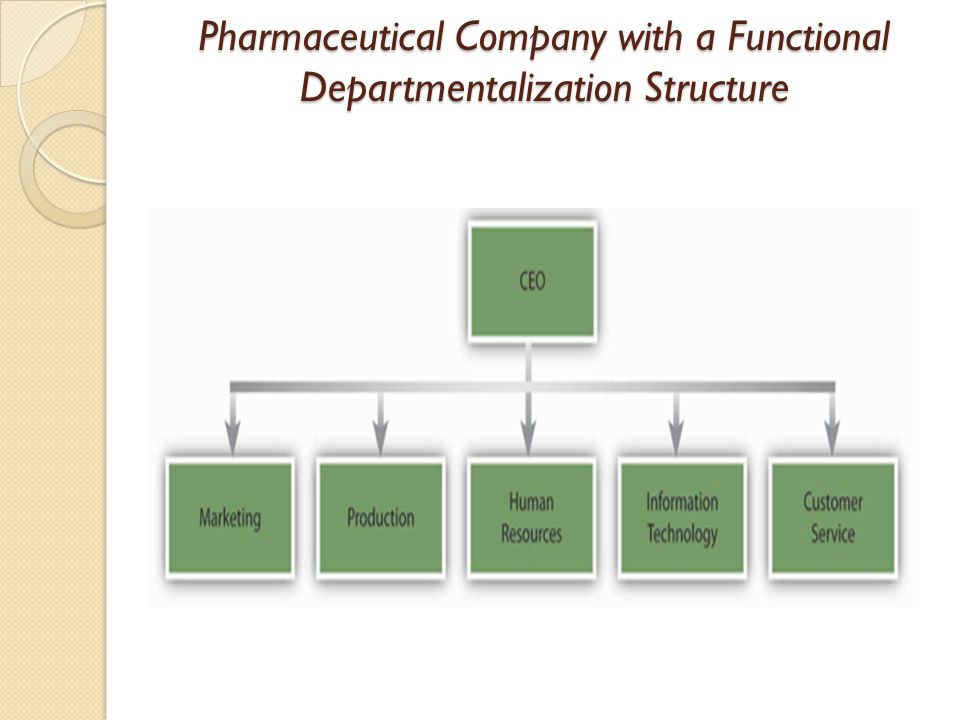 Pharmaceutical Company with a Functional Departmentalization Structure

CEO

Marketing

Production

Human Resources

Information Technology

Customer Service